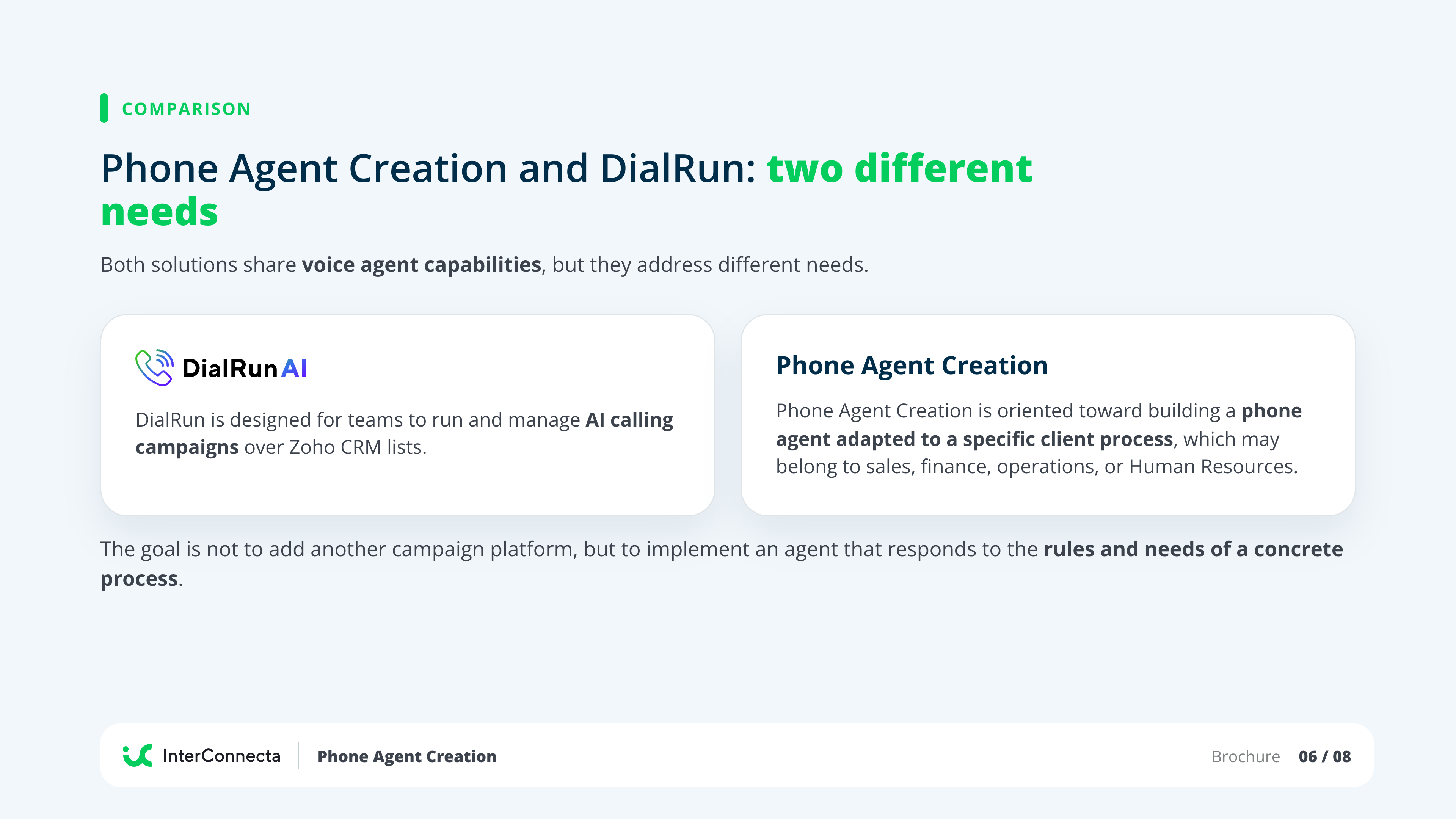 COMPARISON

Phone Agent Creation and DialRun: two different needs

Both solutions share voice agent capabilities, but they address different needs.

DialRun AI

DialRun is designed for teams to run and manage AI calling campaigns over Zoho CRM lists.

Phone Agent Creation

Phone Agent Creation is oriented toward building a phone agent adapted to a specific client process, which may belong to sales, finance, operations, or Human Resources.

The goal is not to add another campaign platform, but to implement an agent that responds to the rules and needs of a concrete process.

InterConnecta
Phone Agent Creation
Brochure 06 / 08